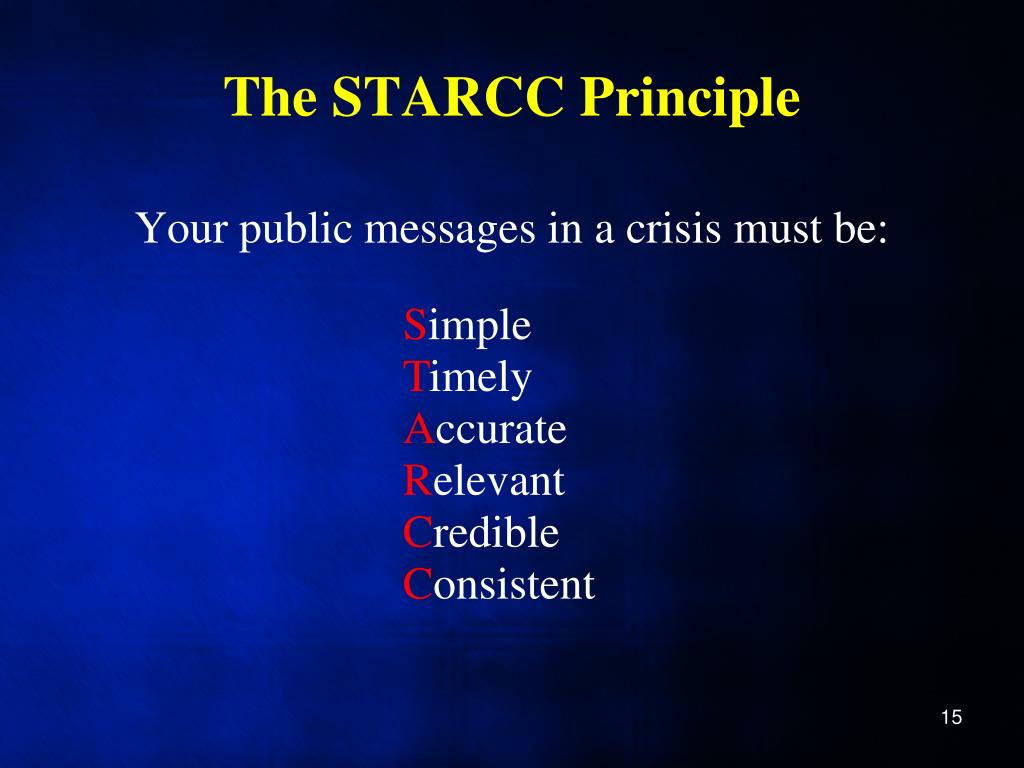 The STARCC Principle

Your public messages in a crisis must be:

Simple
Timely
Accurate
Relevant
Credible
Consistent

15